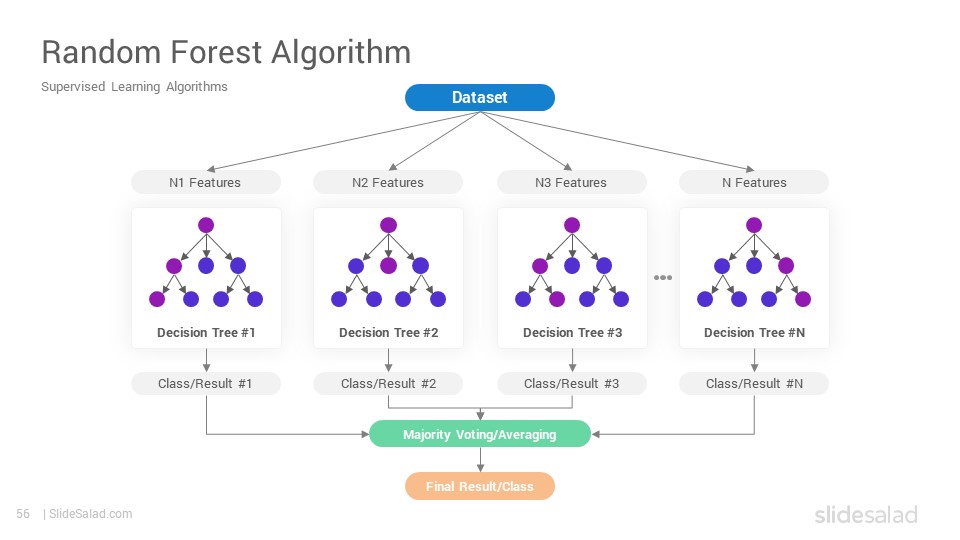 Random Forest Algorithm

Supervised Learning Algorithms

Dataset

N1 Features

N2 Features

N3 Features

N Features

Decision Tree #1

Decision Tree #2

Decision Tree #3

Decision Tree #N

Class/Result #1

Class/Result #2

Class/Result #3

Class/Result #N

Majority Voting/Averaging

Final Result/Class

56 | SlideSalad.com

slidesalad